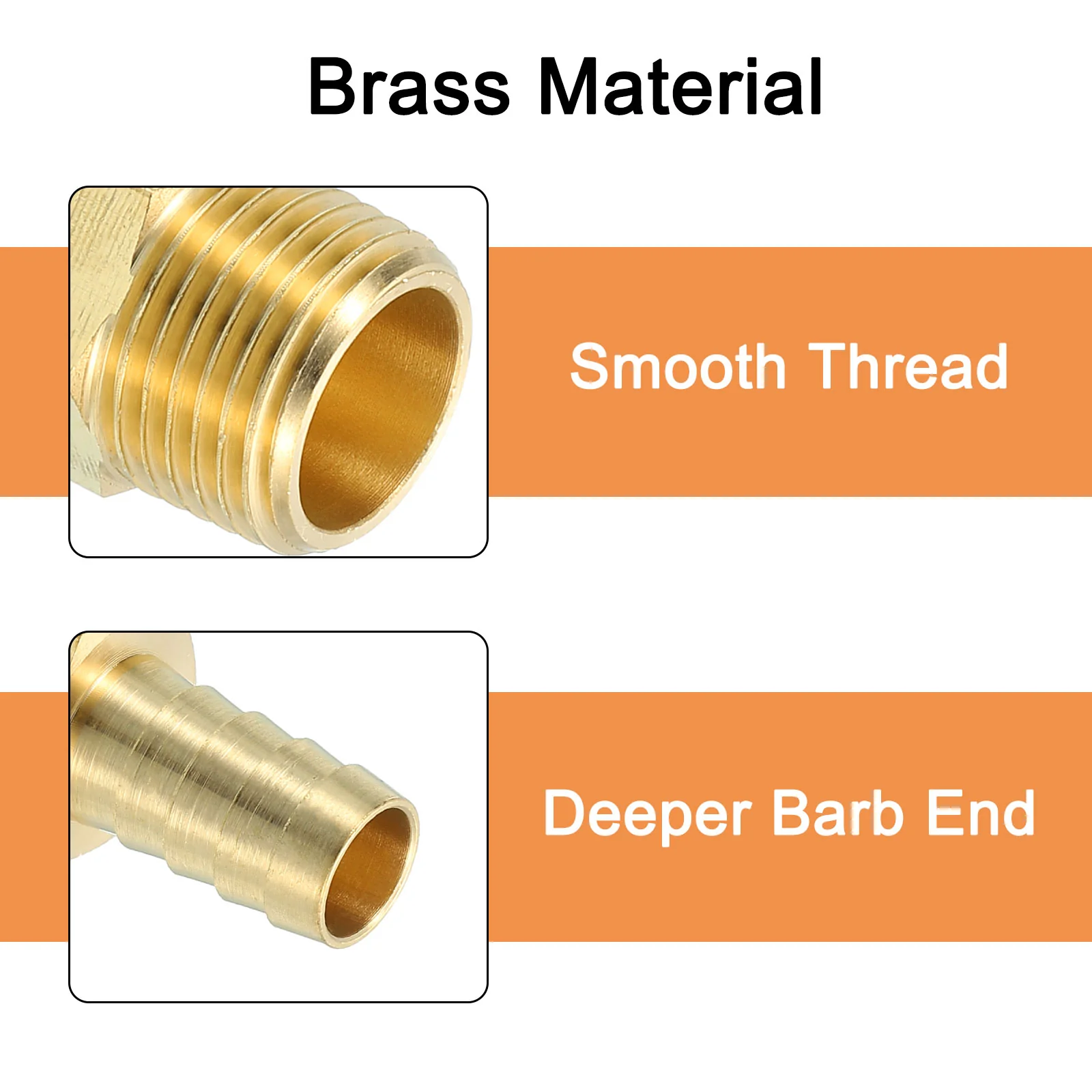 Brass Material

Smooth Thread

Deeper Barb End